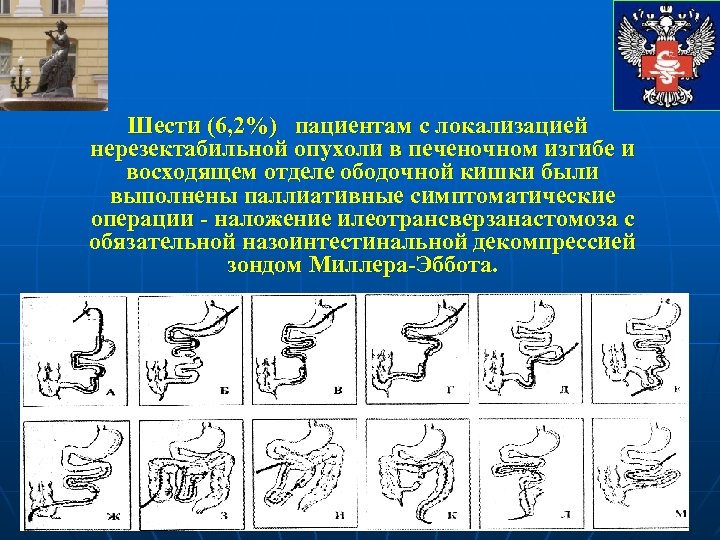 Шести (6,2%) пациентам с локализацией нерезектабильной опухоли в печеночном изгибе и восходящем отделе ободочной кишки были выполнены паллиативные симптоматические операции - наложение илеотрансверзанастомоза с обязательной назоинтестинальной декомпрессией зондом Миллера-Эббота.

А
Б
В
Г
Д
Е
Ж
З
И
К
Л
М